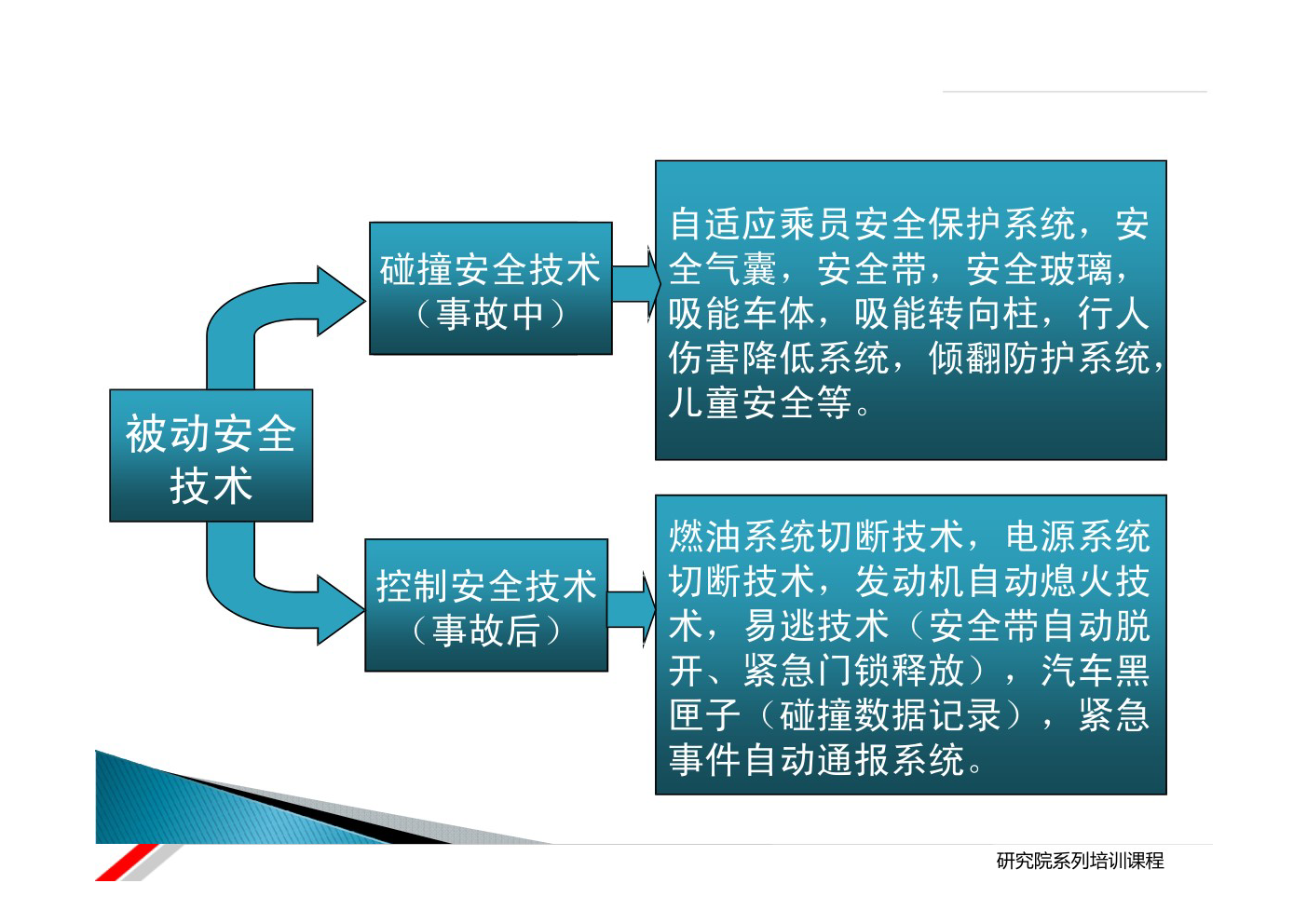 被动安全技术

碰撞安全技术（事故中）

自适应乘员安全保护系统，安全气囊，安全带，安全玻璃，吸能车体，吸能转向柱，行人伤害降低系统，倾翻防护系统，儿童安全等。

控制安全技术（事故后）

燃油系统切断技术，电源系统切断技术，发动机自动熄火技术，易逃技术（安全带自动脱开、紧急门锁释放），汽车黑匣子（碰撞数据记录），紧急事件自动通报系统。

研究院系列培训课程